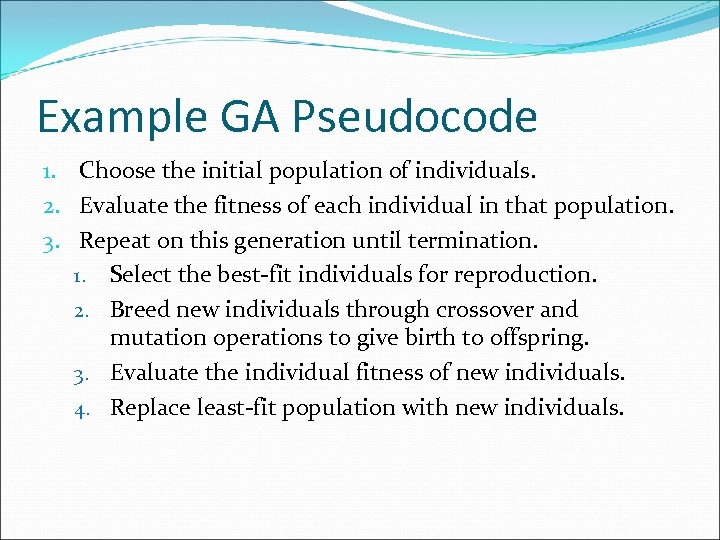 Example GA Pseudocode

1. Choose the initial population of individuals.
2. Evaluate the fitness of each individual in that population.
3. Repeat on this generation until termination.
   1. Select the best-fit individuals for reproduction.
   2. Breed new individuals through crossover and mutation operations to give birth to offspring.
   3. Evaluate the individual fitness of new individuals.
   4. Replace least-fit population with new individuals.